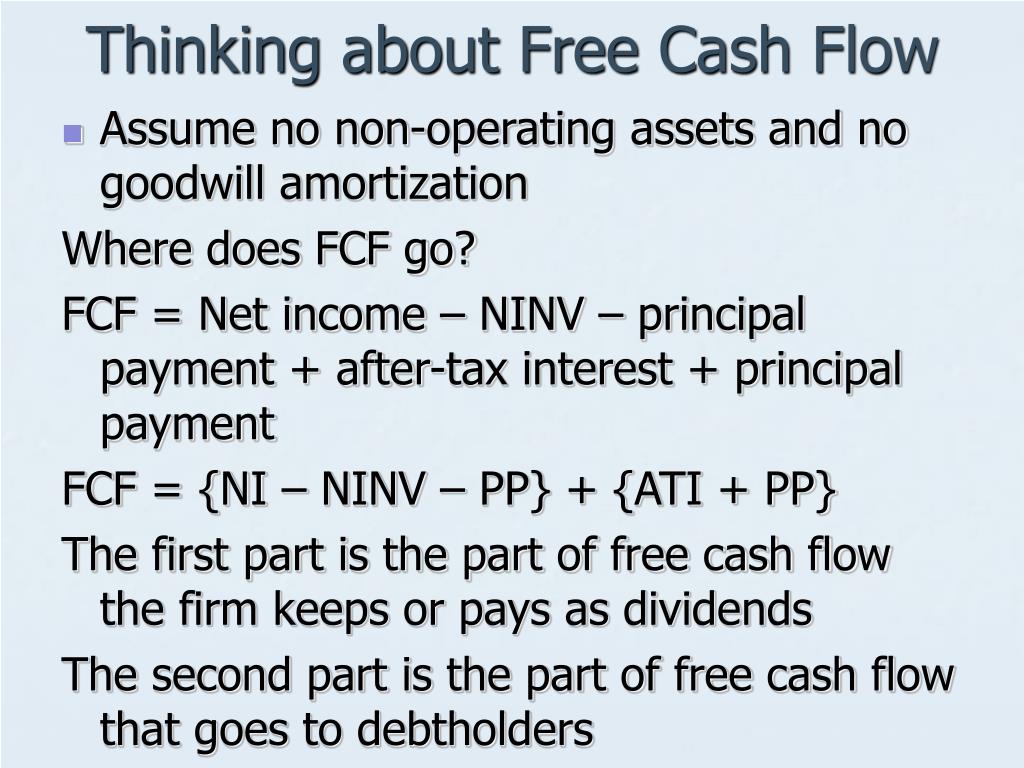 Thinking about Free Cash Flow

Assume no non-operating assets and no goodwill amortization

Where does FCF go?

FCF = Net income – NINV – principal payment + after-tax interest + principal payment

FCF = {NI – NINV – PP} + {ATI + PP}

The first part is the part of free cash flow the firm keeps or pays as dividends

The second part is the part of free cash flow that goes to debtholders